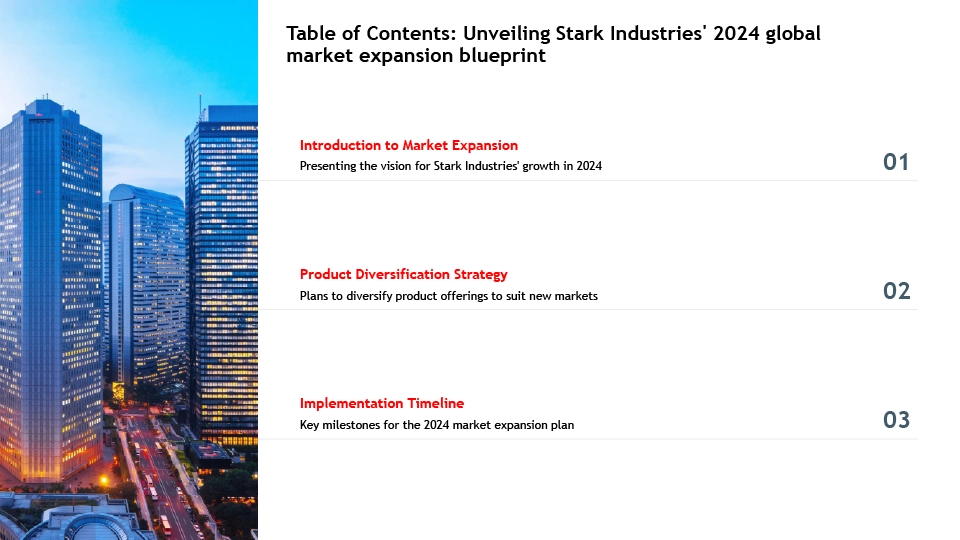 Table of Contents: Unveiling Stark Industries' 2024 global market expansion blueprint

Introduction to Market Expansion
Presenting the vision for Stark Industries' growth in 2024
01

Product Diversification Strategy
Plans to diversify product offerings to suit new markets
02

Implementation Timeline
Key milestones for the 2024 market expansion plan
03